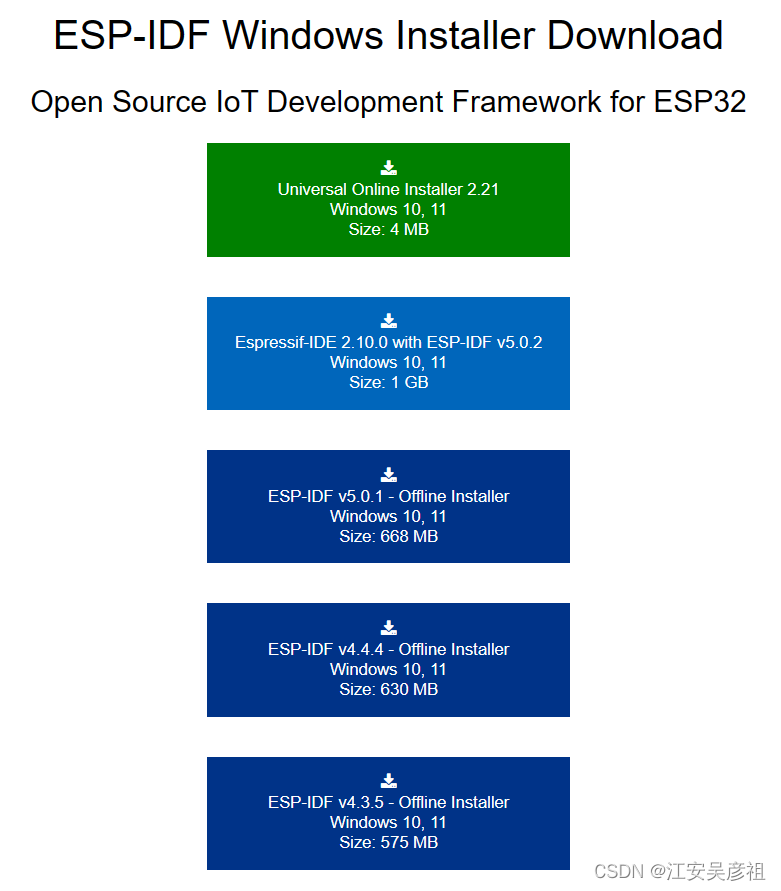 ESP-IDF Windows Installer Download

Open Source IoT Development Framework for ESP32

Universal Online Installer 2.21
Windows 10, 11
Size: 4 MB

Espressif-IDE 2.10.0 with ESP-IDF v5.0.2
Windows 10, 11
Size: 1 GB

ESP-IDF v5.0.1 - Offline Installer
Windows 10, 11
Size: 668 MB

ESP-IDF v4.4.4 - Offline Installer
Windows 10, 11
Size: 630 MB

ESP-IDF v4.3.5 - Offline Installer
Windows 10, 11
Size: 575 MB

CSDN @江安吴彦祖